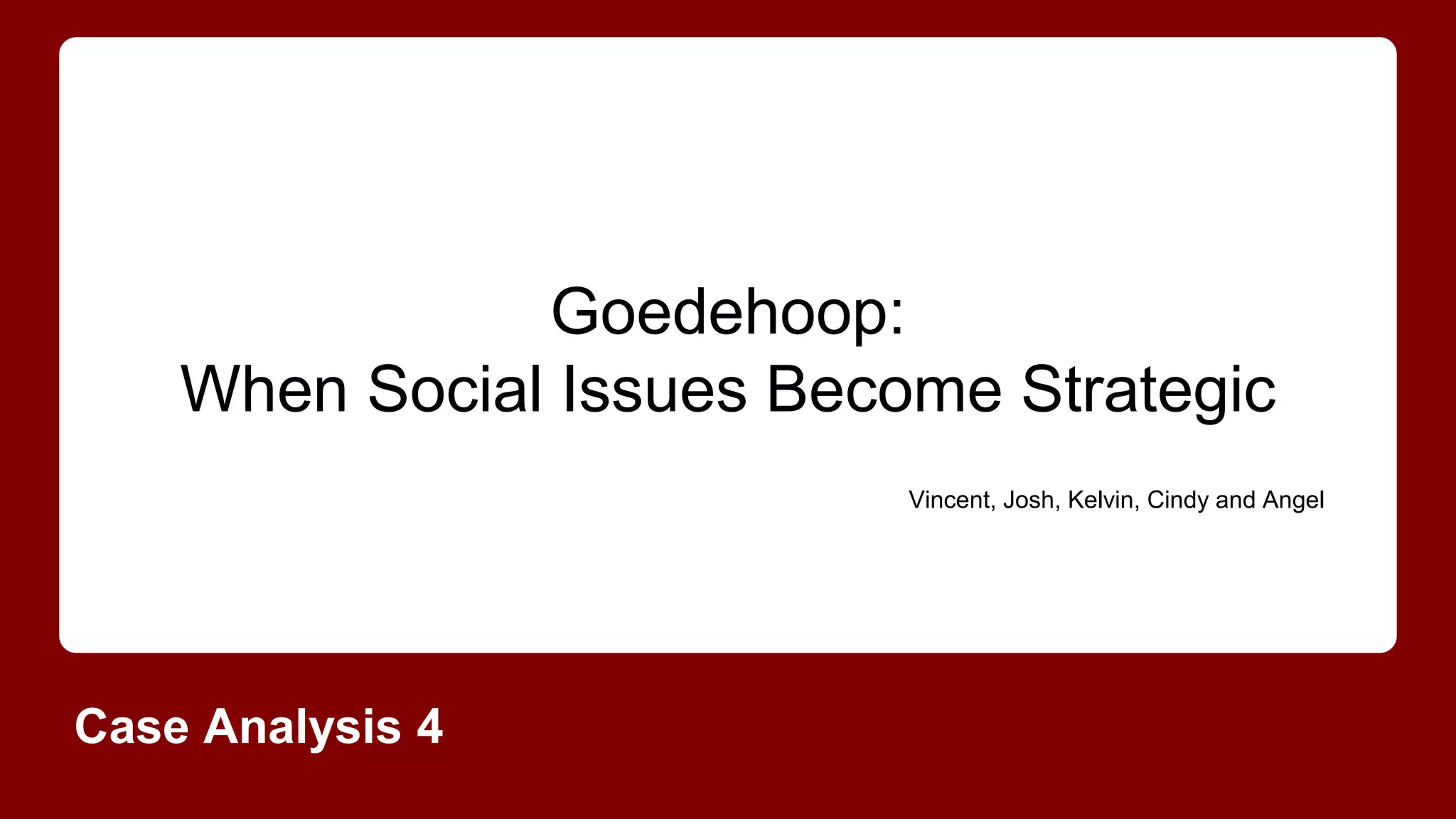 Goedehoop:
When Social Issues Become Strategic

Vincent, Josh, Kelvin, Cindy and Angel

Case Analysis 4